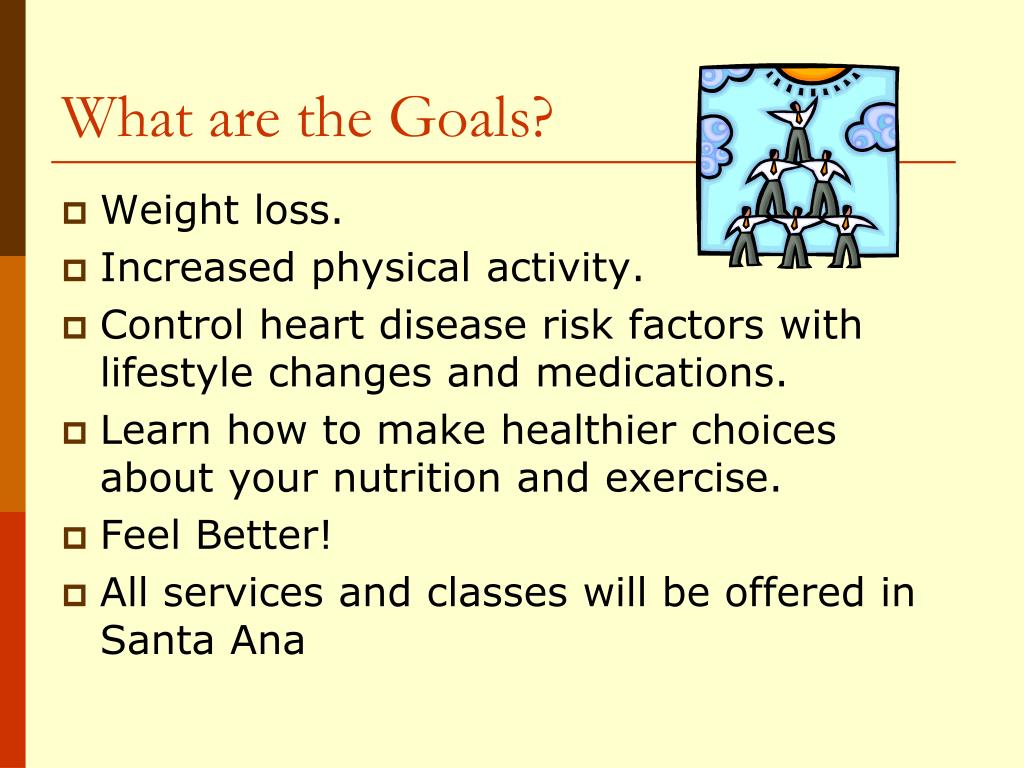 What are the Goals?

- Weight loss.
- Increased physical activity.
- Control heart disease risk factors with lifestyle changes and medications.
- Learn how to make healthier choices about your nutrition and exercise.
- Feel Better!
- All services and classes will be offered in Santa Ana